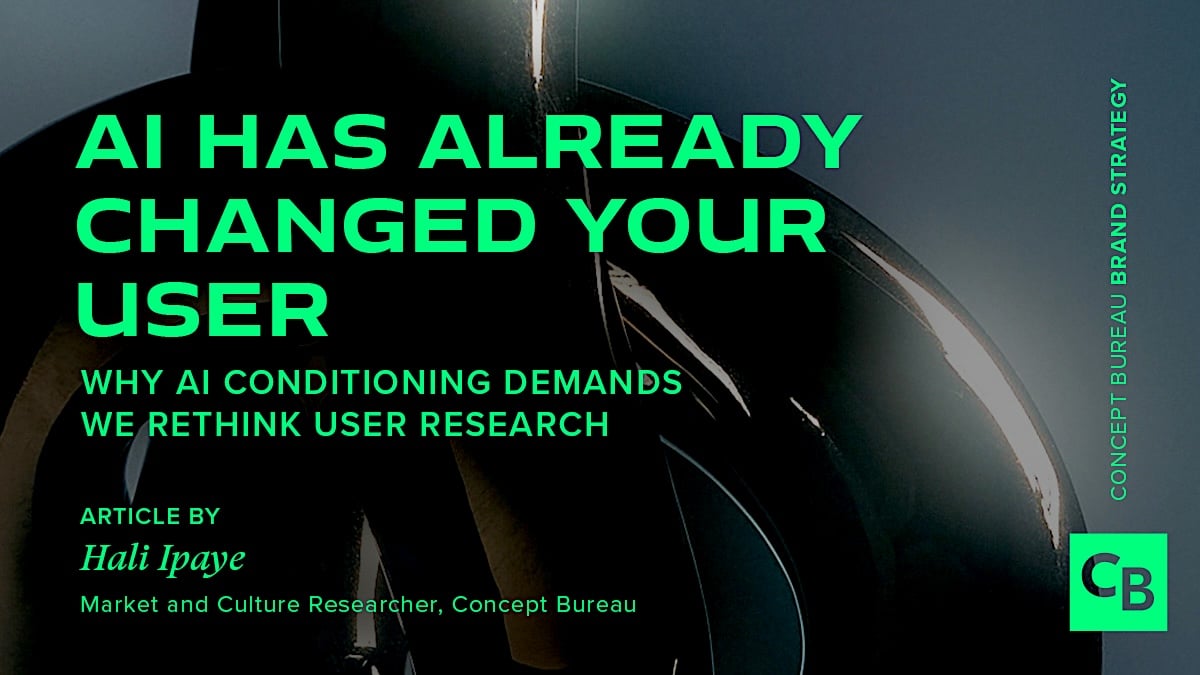 AI HAS ALREADY CHANGED YOUR USER

WHY AI CONDITIONING DEMANDS WE RETHINK USER RESEARCH

ARTICLE BY
Hali Ipaye
Market and Culture Researcher, Concept Bureau

CONCEPT BUREAU BRAND STRATEGY

CB